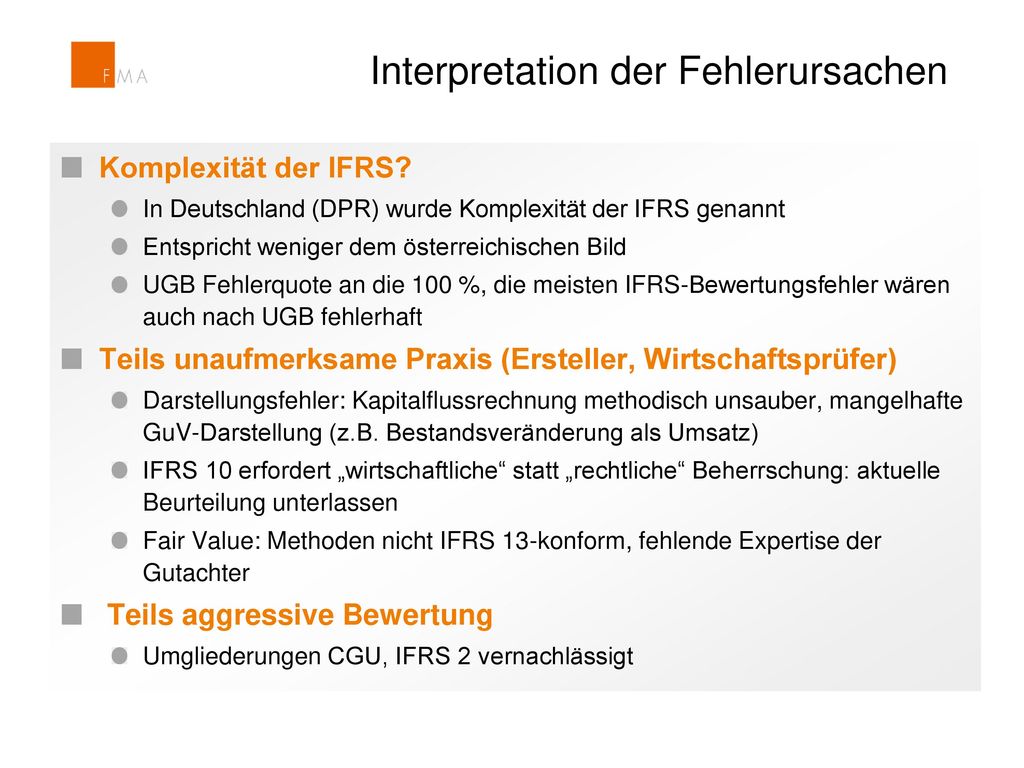 FMA

Interpretation der Fehlerursachen

Komplexität der IFRS?

In Deutschland (DPR) wurde Komplexität der IFRS genannt

Entspricht weniger dem österreichischen Bild

UGB Fehlerquote an die 100 %, die meisten IFRS-Bewertungsfehler wären auch nach UGB fehlerhaft

Teils unaufmerksame Praxis (Ersteller, Wirtschaftsprüfer)

Darstellungsfehler: Kapitalflussrechnung methodisch unsauber, mangelhafte GuV-Darstellung (z.B. Bestandsveränderung als Umsatz)

IFRS 10 erfordert „wirtschaftliche“ statt „rechtliche“ Beherrschung: aktuelle Beurteilung unterlassen

Fair Value: Methoden nicht IFRS 13-konform, fehlende Expertise der Gutachter

Teils aggressive Bewertung

Umgliederungen CGU, IFRS 2 vernachlässigt